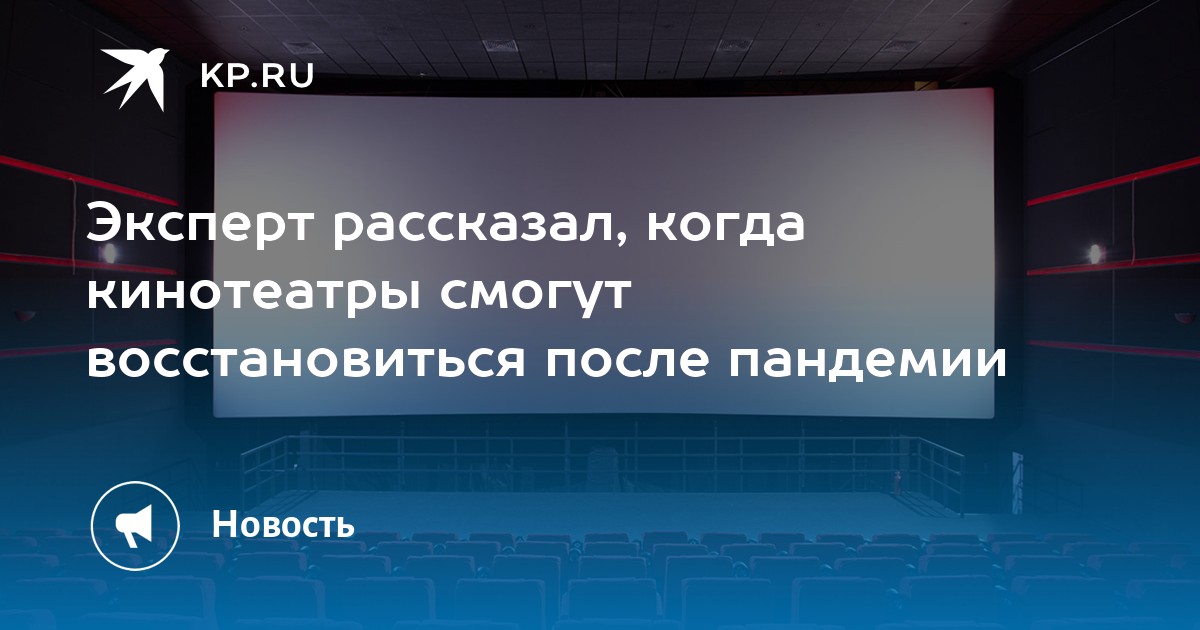 KP.RU

Эксперт рассказал, когда кинотеатры смогут восстановиться после пандемии

Новость